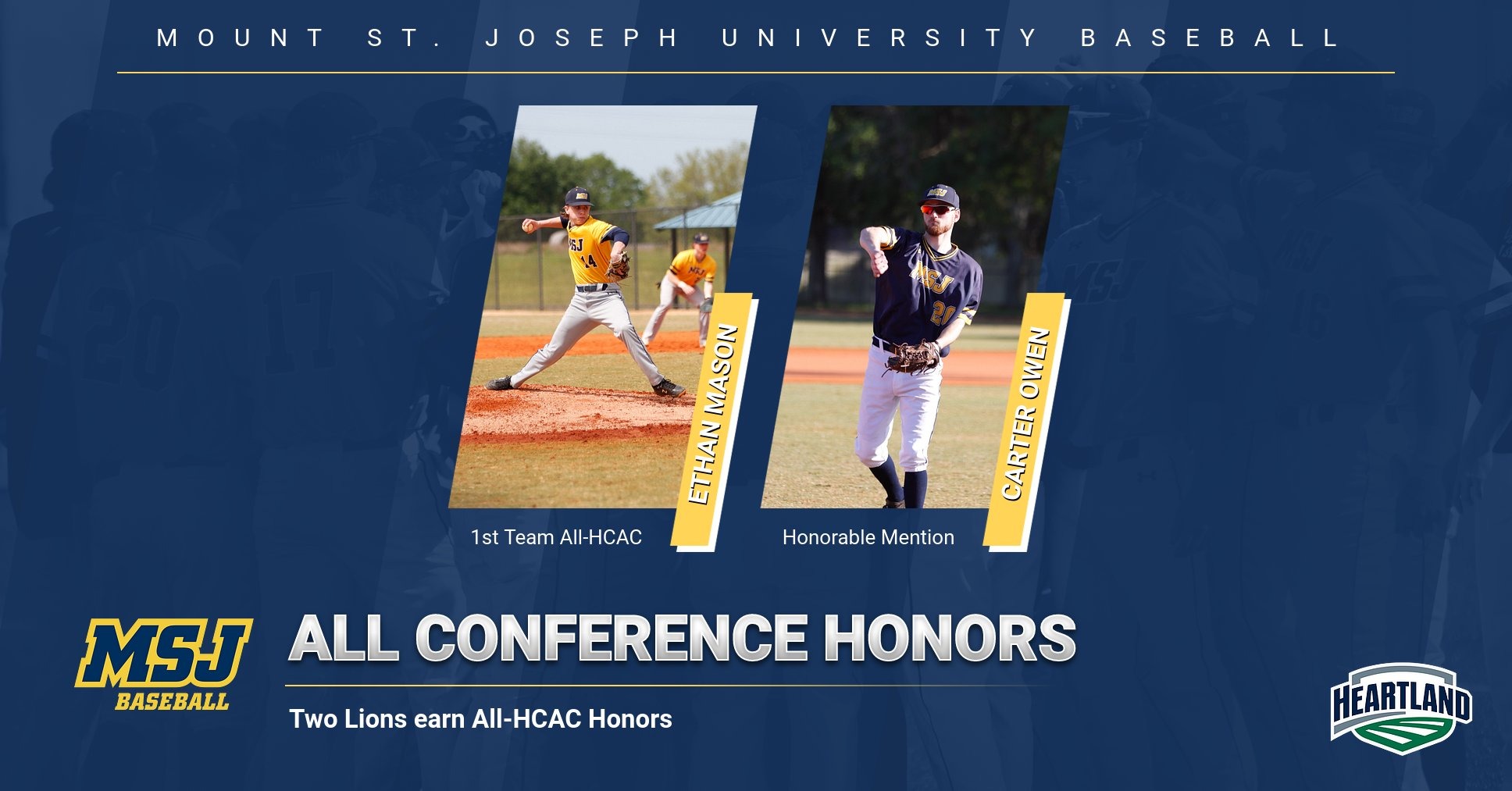 MOUNT ST. JOSEPH UNIVERSITY BASEBALL

ETHAN MASON

1st Team All-HCAC

CARTER OWEN

Honorable Mention

MSJ BASEBALL

ALL CONFERENCE HONORS

Two Lions earn All-HCAC Honors

HEARTLAND